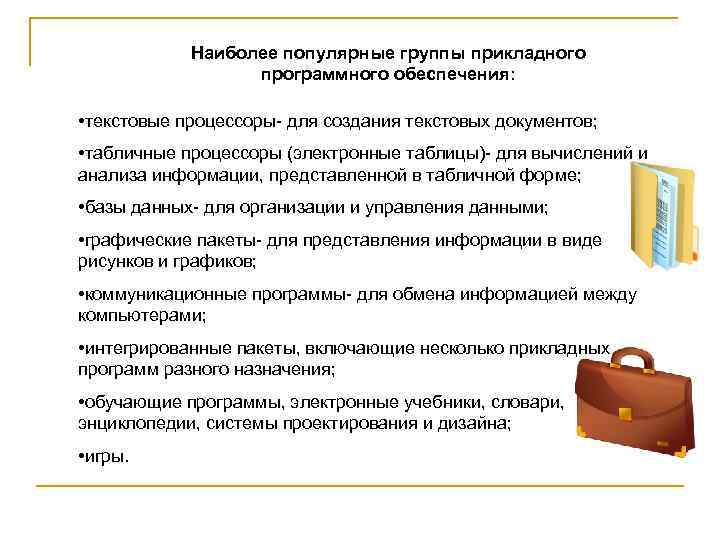 Наиболее популярные группы прикладного программного обеспечения:

•текстовые процессоры- для создания текстовых документов;

•табличные процессоры (электронные таблицы)- для вычислений и анализа информации, представленной в табличной форме;

•базы данных- для организации и управления данными;

•графические пакеты- для представления информации в виде рисунков и графиков;

•коммуникационные программы- для обмена информацией между компьютерами;

•интегрированные пакеты, включающие несколько прикладных программ разного назначения;

•обучающие программы, электронные учебники, словари, энциклопедии, системы проектирования и дизайна;

•игры.